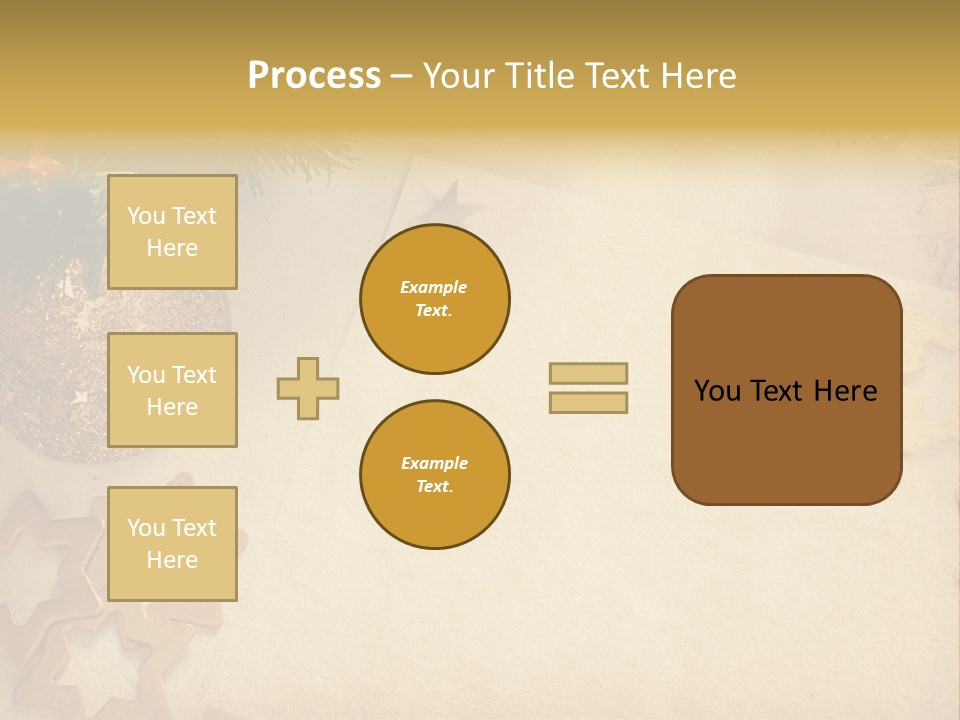 Process – Your Title Text Here

You Text Here

You Text Here

You Text Here

Example Text.

Example Text.

You Text Here